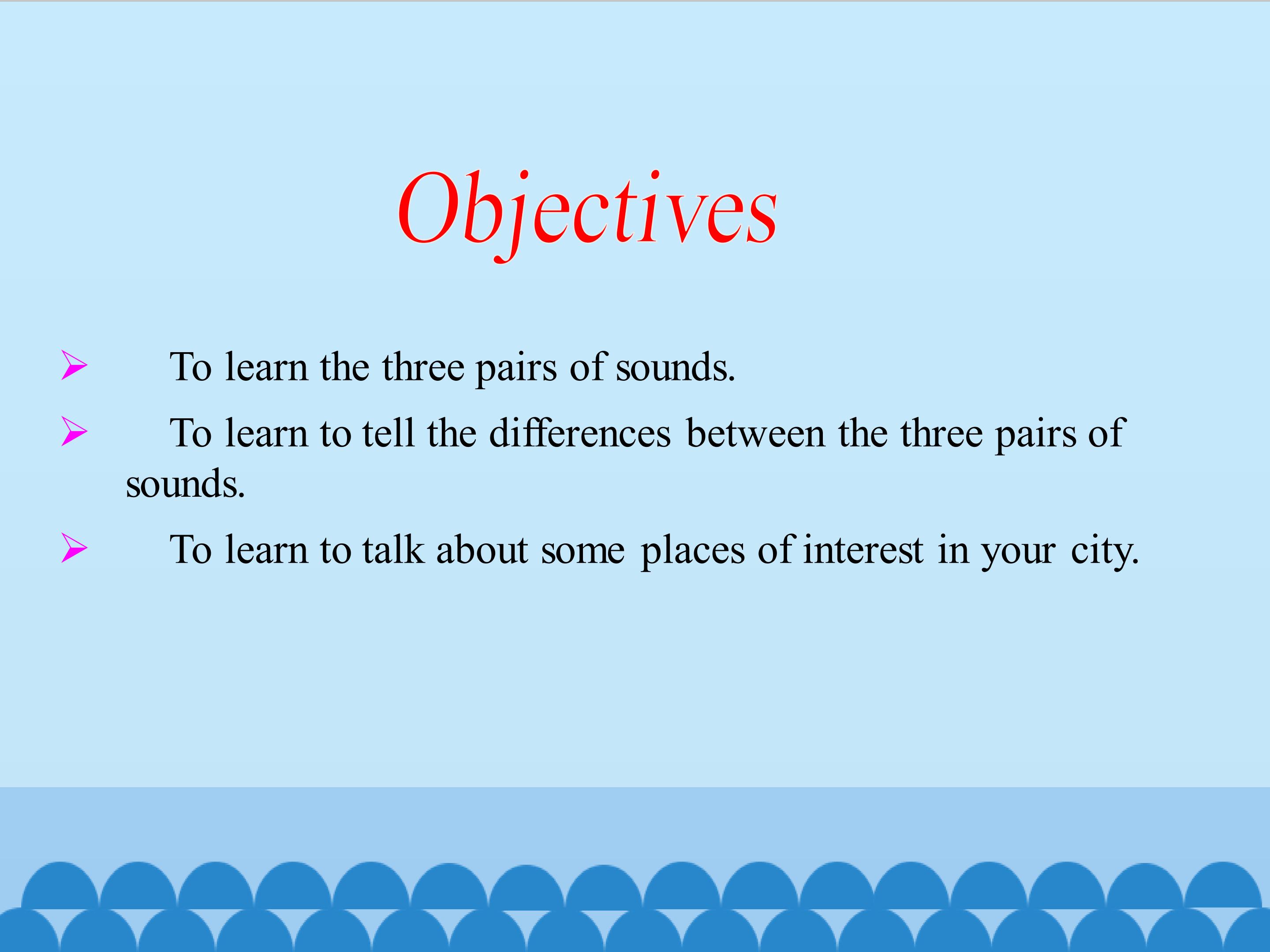 Objectives

➢ To learn the three pairs of sounds.

➢ To learn to tell the differences between the three pairs of sounds.

➢ To learn to talk about some places of interest in your city.